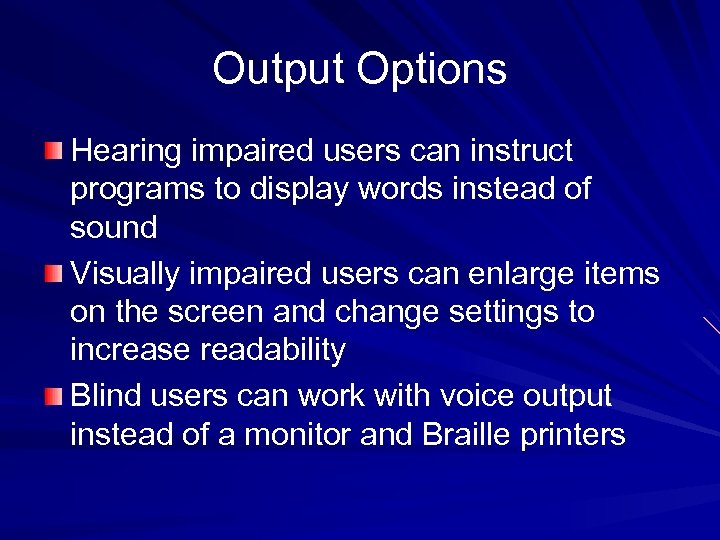 Output Options

Hearing impaired users can instruct programs to display words instead of sound

Visually impaired users can enlarge items on the screen and change settings to increase readability

Blind users can work with voice output instead of a monitor and Braille printers